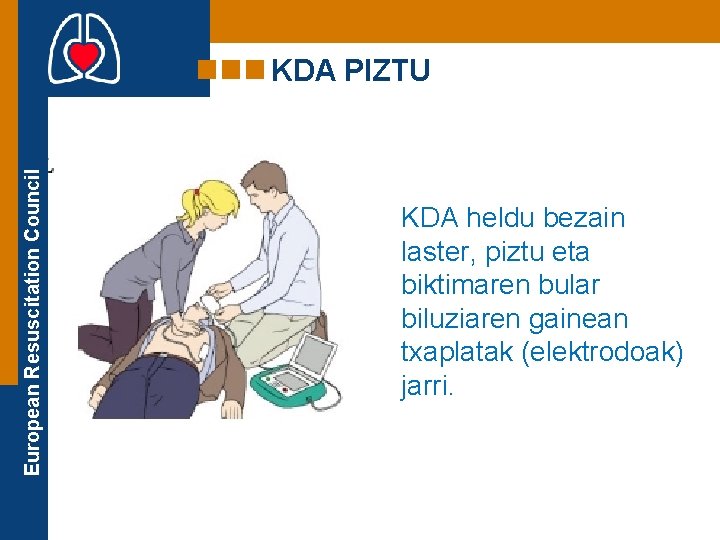 European Resuscitation Council

KDA PIZTU

KDA heldu bezain laster, piztu eta biktimaren bular biluziaren gainean txaplatak (elektrodoak) jarri.